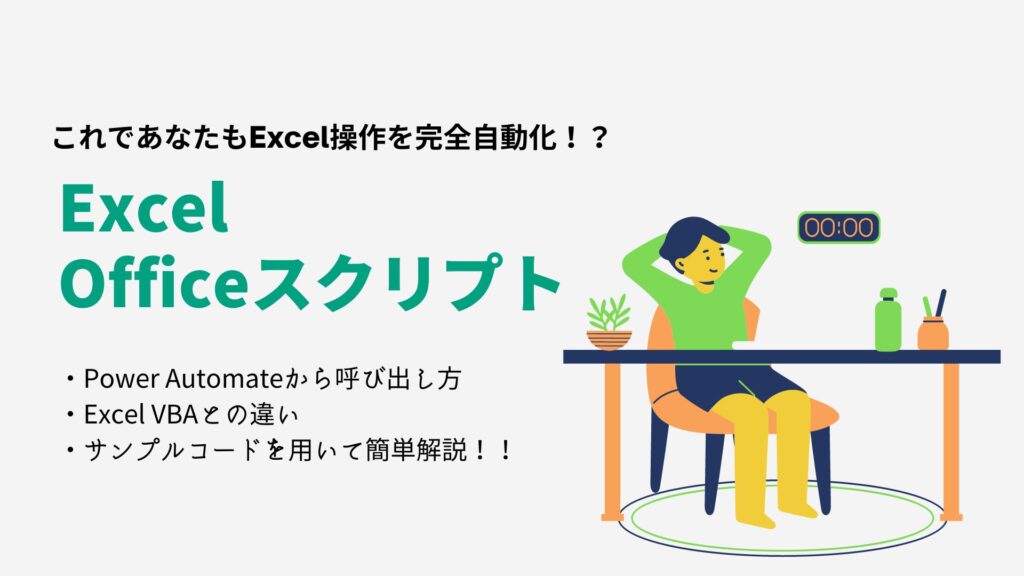 これであなたもExcel操作を完全自動化！？

Excel
Officeスクリプト

00:00

・Power Automateから呼び出し方
・Excel VBAとの違い
・サンプルコードを用いて簡単解説！！